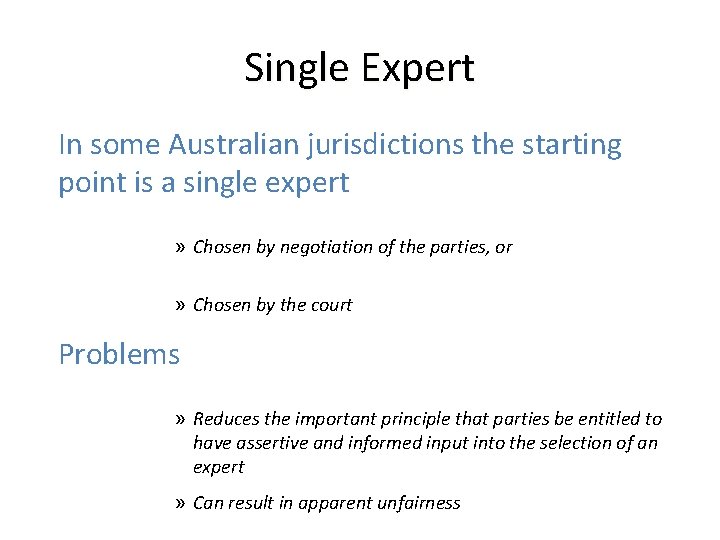 Single Expert

In some Australian jurisdictions the starting point is a single expert

» Chosen by negotiation of the parties, or

» Chosen by the court

Problems

» Reduces the important principle that parties be entitled to have assertive and informed input into the selection of an expert

» Can result in apparent unfairness